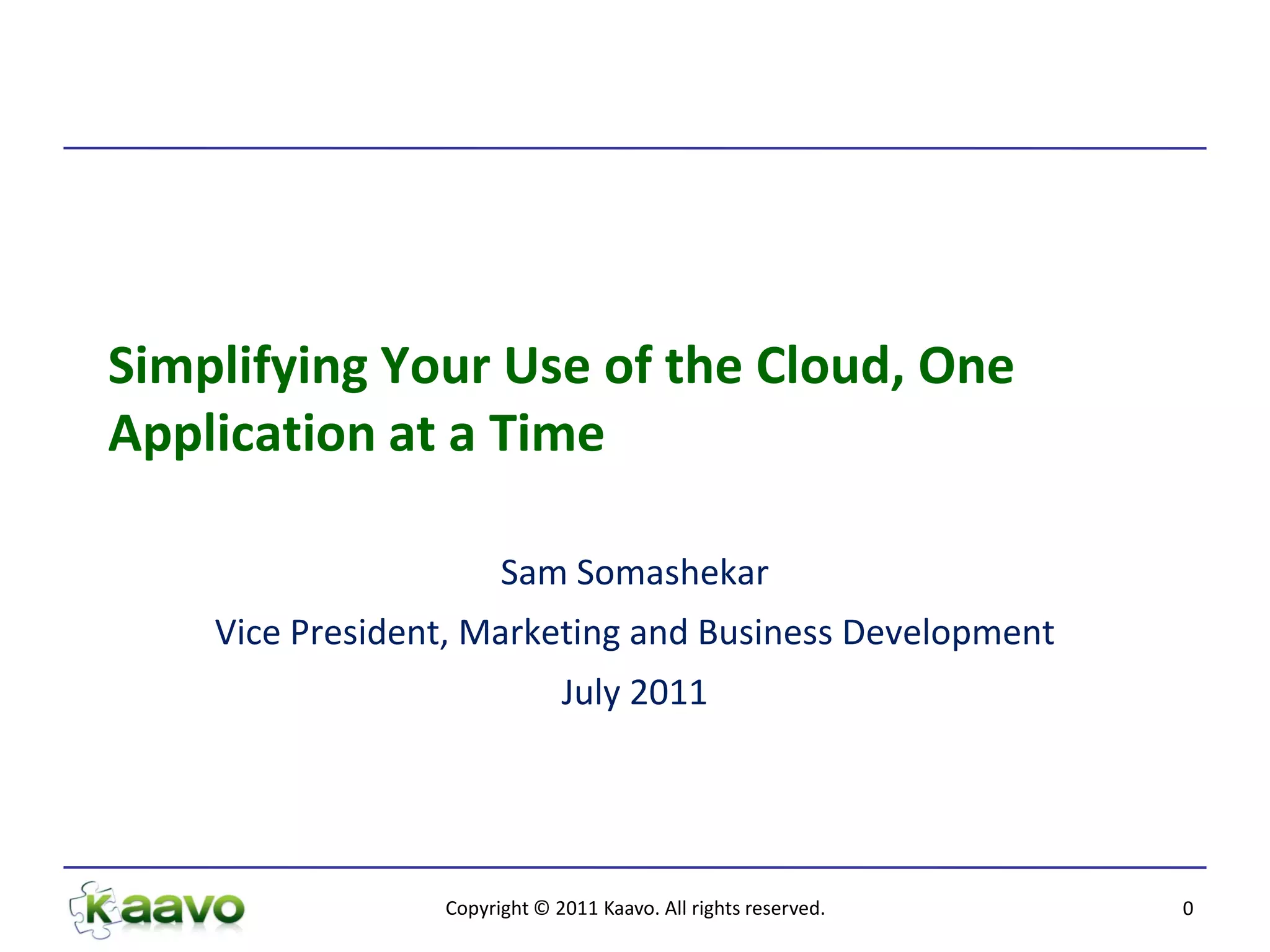 Simplifying Your Use of the Cloud, One Application at a Time

Sam Somashekar

Vice President, Marketing and Business Development

July 2011

Kaavo

Copyright © 2011 Kaavo. All rights reserved.

0